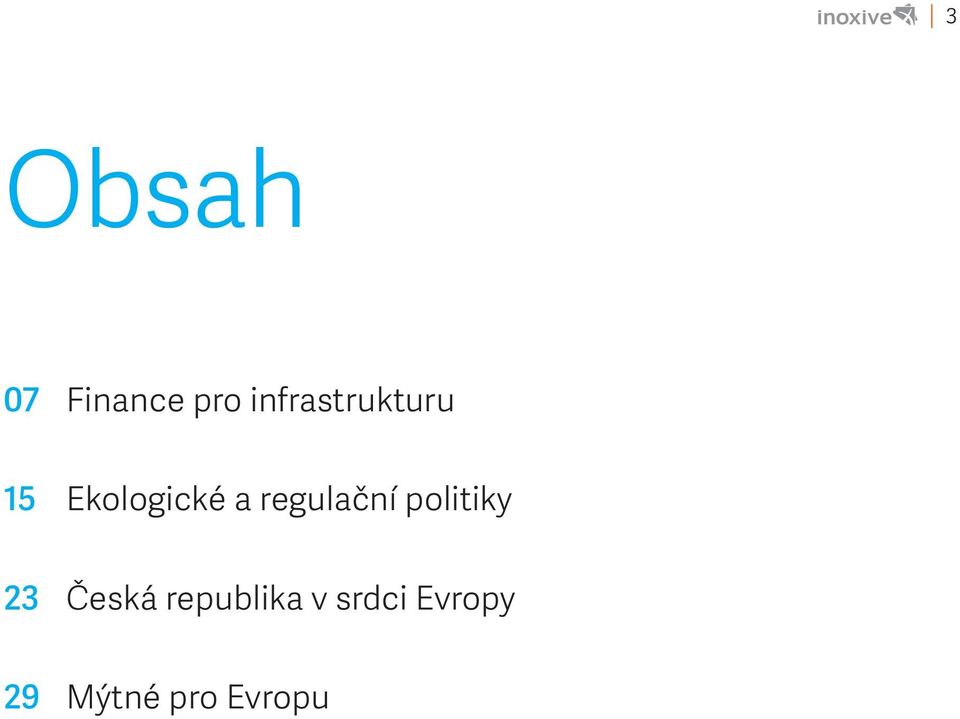 inoxive | 3

Obsah

07 Finance pro infrastrukturu

15 Ekologické a regulační politiky

23 Česká republika v srdci Evropy

29 Mýtné pro Evropu